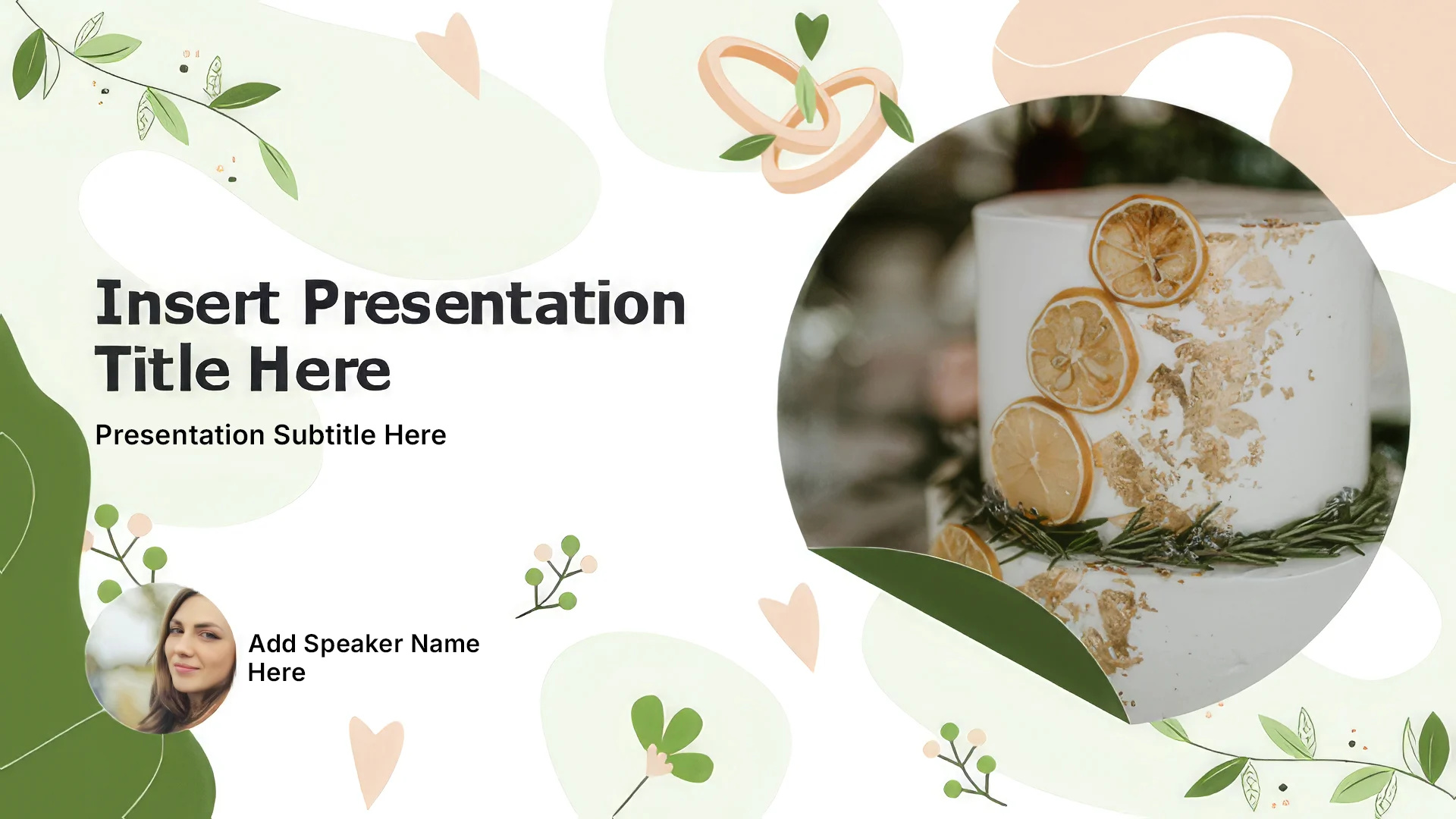 Insert Presentation Title Here

Presentation Subtitle Here

Add Speaker Name Here